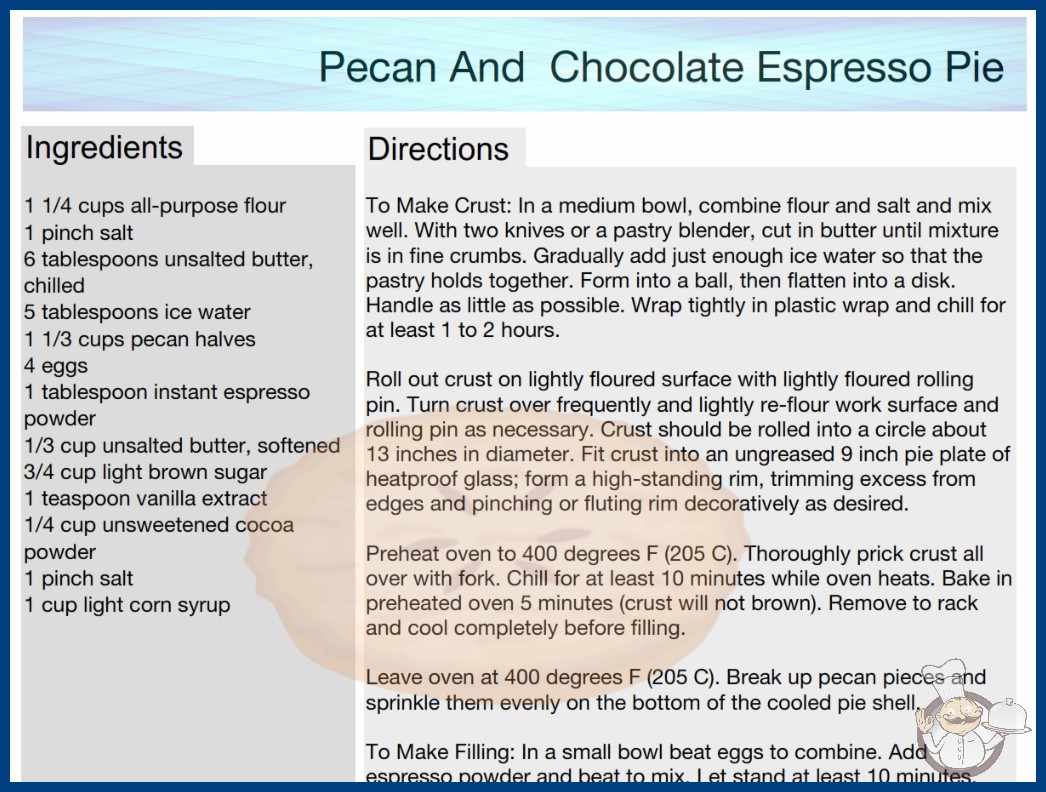 Pecan And Chocolate Espresso Pie

Ingredients

1 1/4 cups all-purpose flour
1 pinch salt
6 tablespoons unsalted butter, chilled
5 tablespoons ice water
1 1/3 cups pecan halves
4 eggs
1 tablespoon instant espresso powder
1/3 cup unsalted butter, softened
3/4 cup light brown sugar
1 teaspoon vanilla extract
1/4 cup unsweetened cocoa powder
1 pinch salt
1 cup light corn syrup

Directions

To Make Crust: In a medium bowl, combine flour and salt and mix well. With two knives or a pastry blender, cut in butter until mixture is in fine crumbs. Gradually add just enough ice water so that the pastry holds together. Form into a ball, then flatten into a disk. Handle as little as possible. Wrap tightly in plastic wrap and chill for at least 1 to 2 hours.

Roll out crust on lightly floured surface with lightly floured rolling pin. Turn crust over frequently and lightly re-flour work surface and rolling pin as necessary. Crust should be rolled into a circle about 13 inches in diameter. Fit crust into an ungreased 9 inch pie plate of heatproof glass; form a high-standing rim, trimming excess from edges and pinching or fluting rim decoratively as desired.

Preheat oven to 400 degrees F (205 C). Thoroughly prick crust all over with fork. Chill for at least 10 minutes while oven heats. Bake in preheated oven 5 minutes (crust will not brown). Remove to rack and cool completely before filling.

Leave oven at 400 degrees F (205 C). Break up pecan pieces and sprinkle them evenly on the bottom of the cooled pie shell.

To Make Filling: In a small bowl beat eggs to combine. Add espresso powder and beat to mix. Let stand at least 10 minutes.